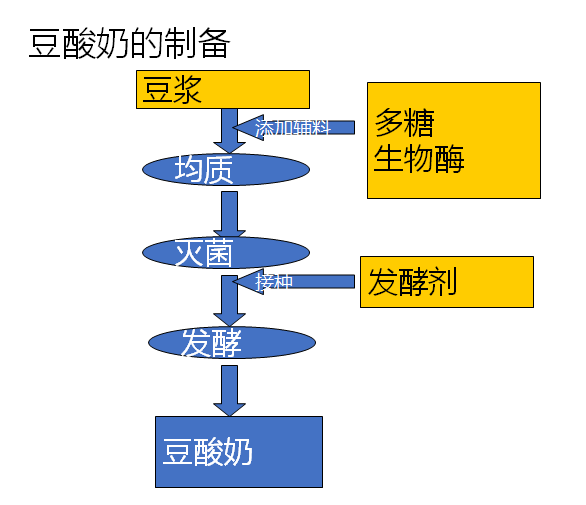 豆酸奶的制备

豆浆

添加辅料

多糖
生物酶

均质

灭菌

接种

发酵剂

发酵

豆酸奶